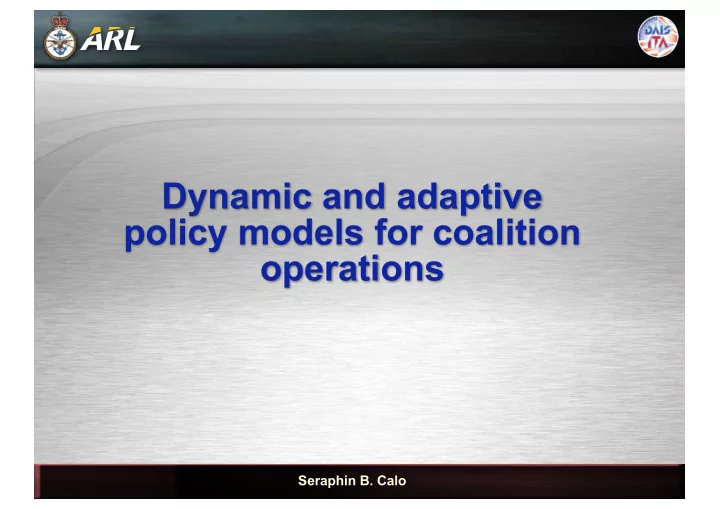 ARL

DAIS ITA

Dynamic and adaptive policy models for coalition operations

Seraphin B. Calo